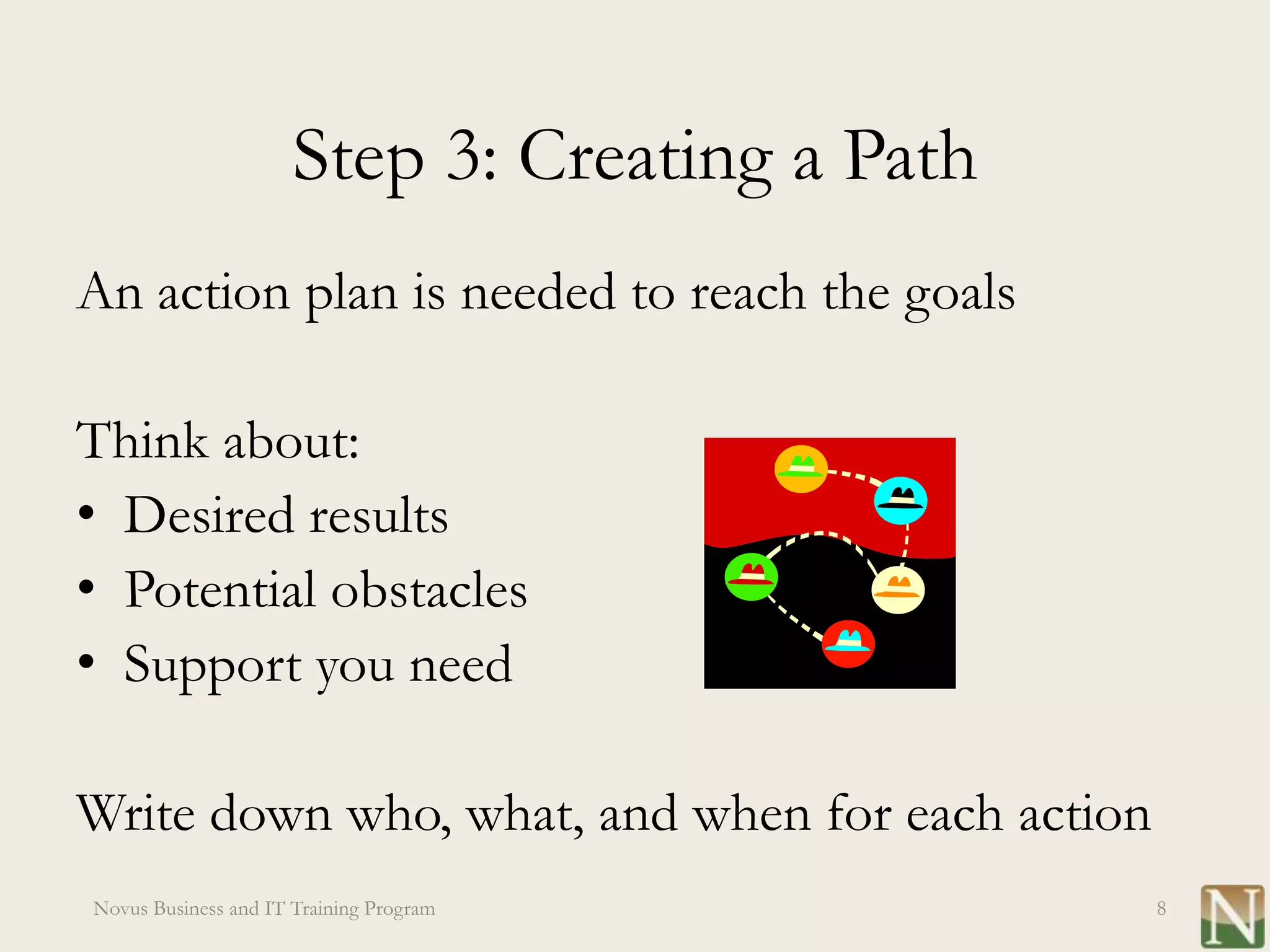 Step 3: Creating a Path

An action plan is needed to reach the goals

Think about:
• Desired results
• Potential obstacles
• Support you need

Write down who, what, and when for each action

Novus Business and IT Training Program

8

N